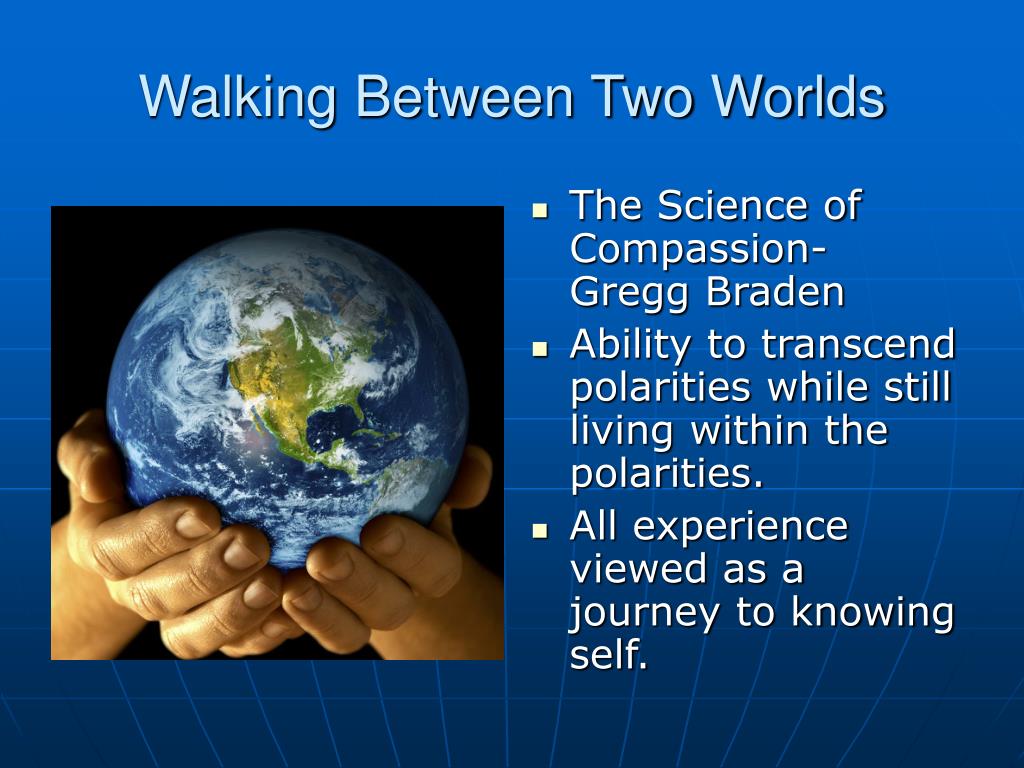 Walking Between Two Worlds

- The Science of Compassion- Gregg Braden
- Ability to transcend polarities while still living within the polarities.
- All experience viewed as a journey to knowing self.